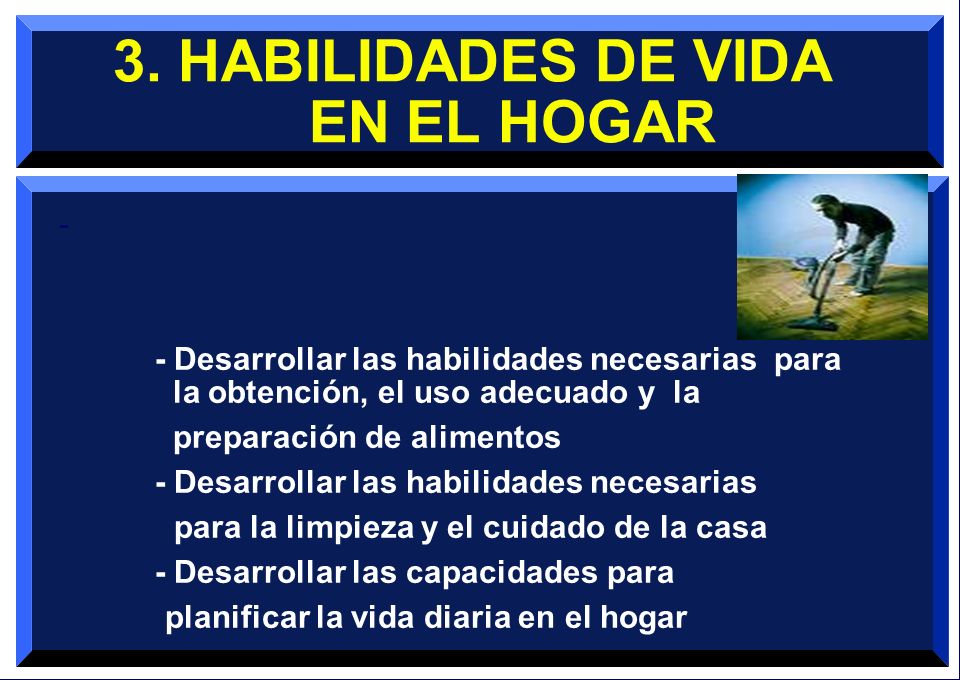 3. HABILIDADES DE VIDA EN EL HOGAR

-

- Desarrollar las habilidades necesarias para la obtención, el uso adecuado y la preparación de alimentos

- Desarrollar las habilidades necesarias para la limpieza y el cuidado de la casa

- Desarrollar las capacidades para planificar la vida diaria en el hogar